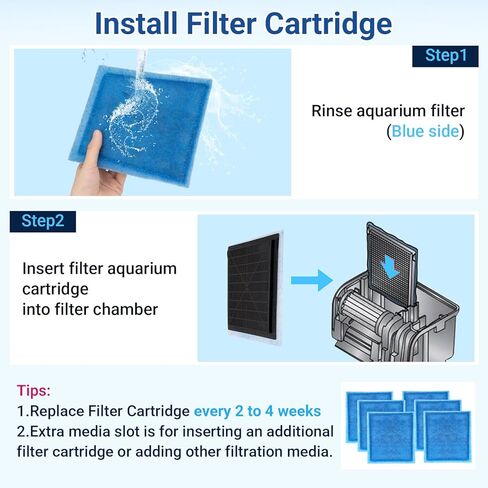 Install Filter Cartridge

Step1

Rinse aquarium filter (Blue side)

Step2

Insert filter aquarium cartridge into filter chamber

Tips:
1.Replace Filter Cartridge every 2 to 4 weeks
2.Extra media slot is for inserting an additional filter cartridge or adding other filtration media.